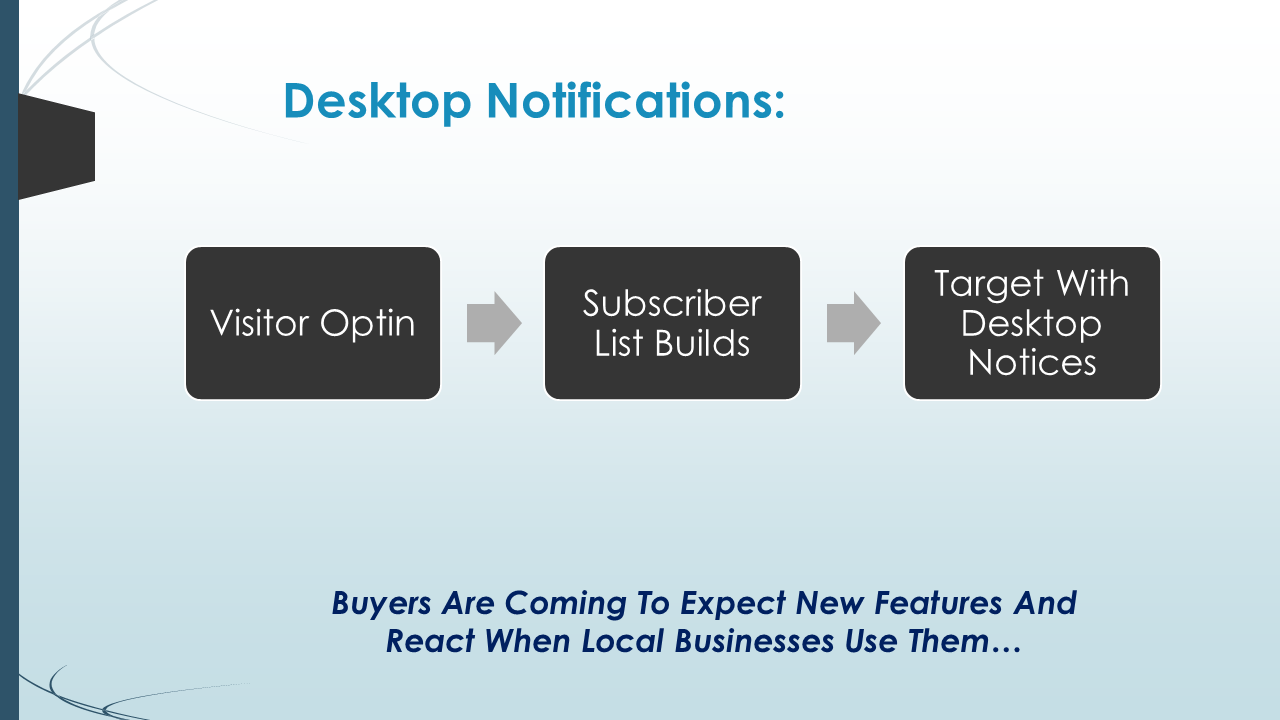 Desktop Notifications:

Visitor Optin

Subscriber List Builds

Target With Desktop Notices

Buyers Are Coming To Expect New Features And React When Local Businesses Use Them…